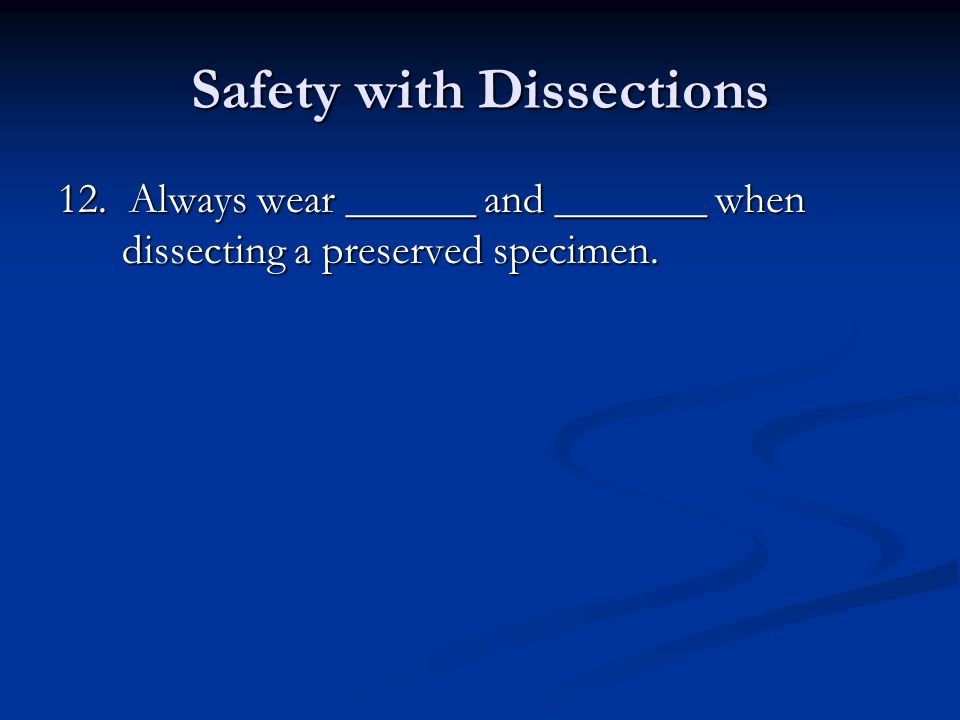 Safety with Dissections

12. Always wear ______ and _______ when dissecting a preserved specimen.